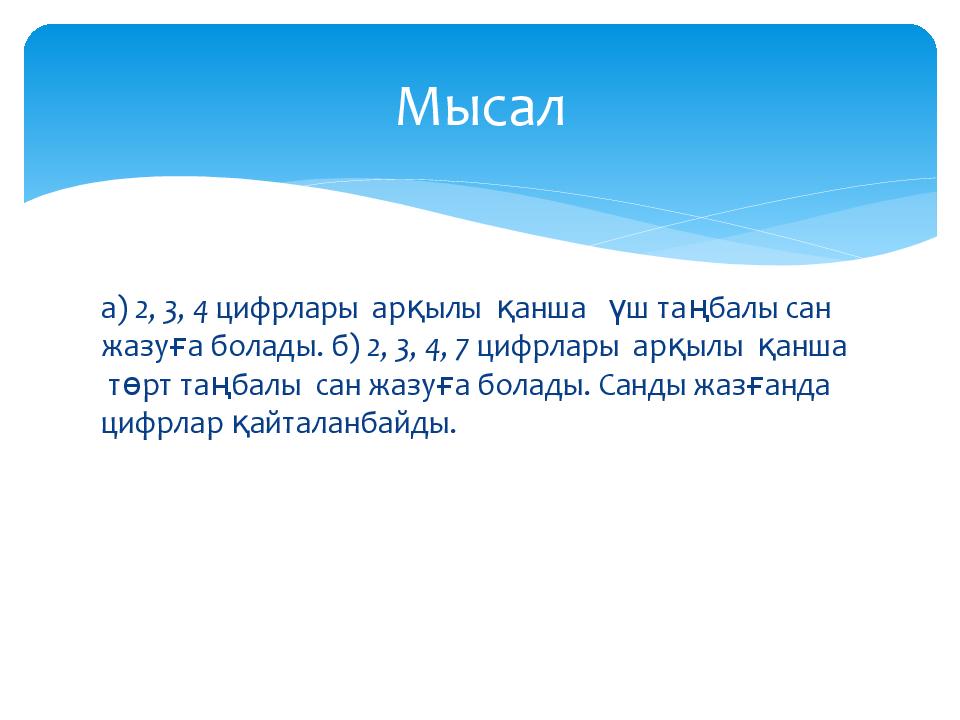 Мысал

а) 2, 3, 4 цифрлары арқылы қанша үш таңбалы сан жазуға болады. б) 2, 3, 4, 7 цифрлары арқылы қанша төрт таңбалы сан жазуға болады. Санды жазғанда цифрлар қайталанбайды.